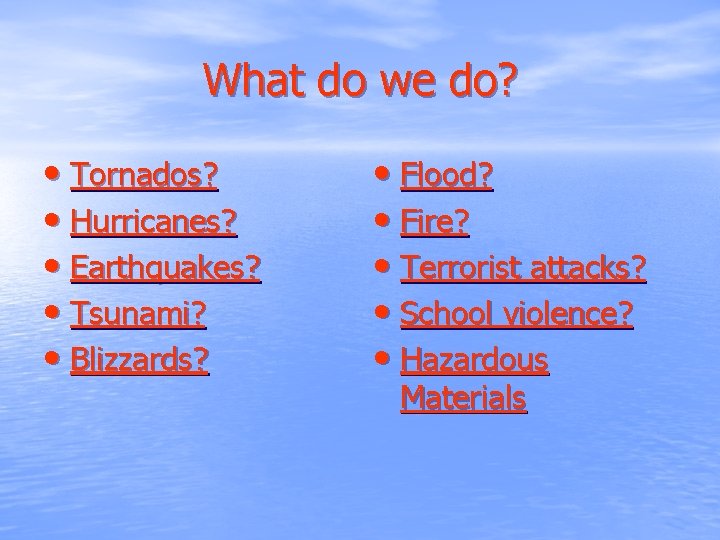 What do we do?

• Tornados?
• Hurricanes?
• Earthquakes?
• Tsunami?
• Blizzards?

• Flood?
• Fire?
• Terrorist attacks?
• School violence?
• Hazardous Materials